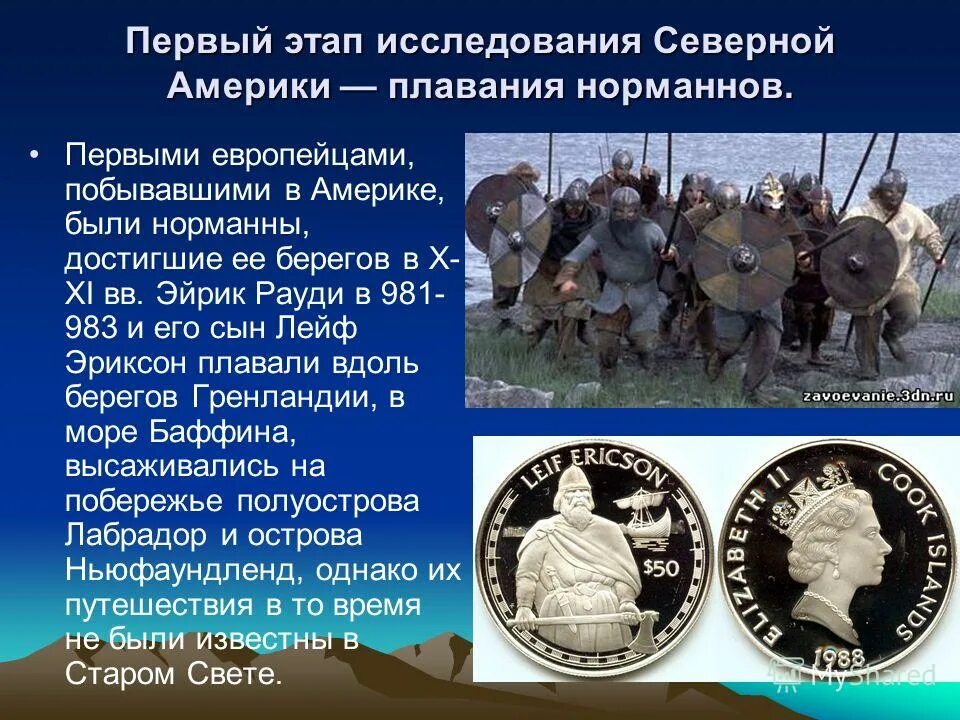 Первый этап исследования Северной Америки — плавания норманнов.

• Первыми европейцами, побывавшими в Америке, были норманны, достигшие ее берегов в X-XI вв. Эйрик Рауди в 981-983 и его сын Лейф Эриксон плавали вдоль берегов Гренландии, в море Баффина, высаживались на побережье полуострова Лабрадор и острова Ньюфаундленд, однако их путешествия в то время не были известны в Старом Свете.

zavoevanie.3dn.ru

LEIF ERICSON
$50

ELIZABETH II COOK ISLANDS
1988

MyShared